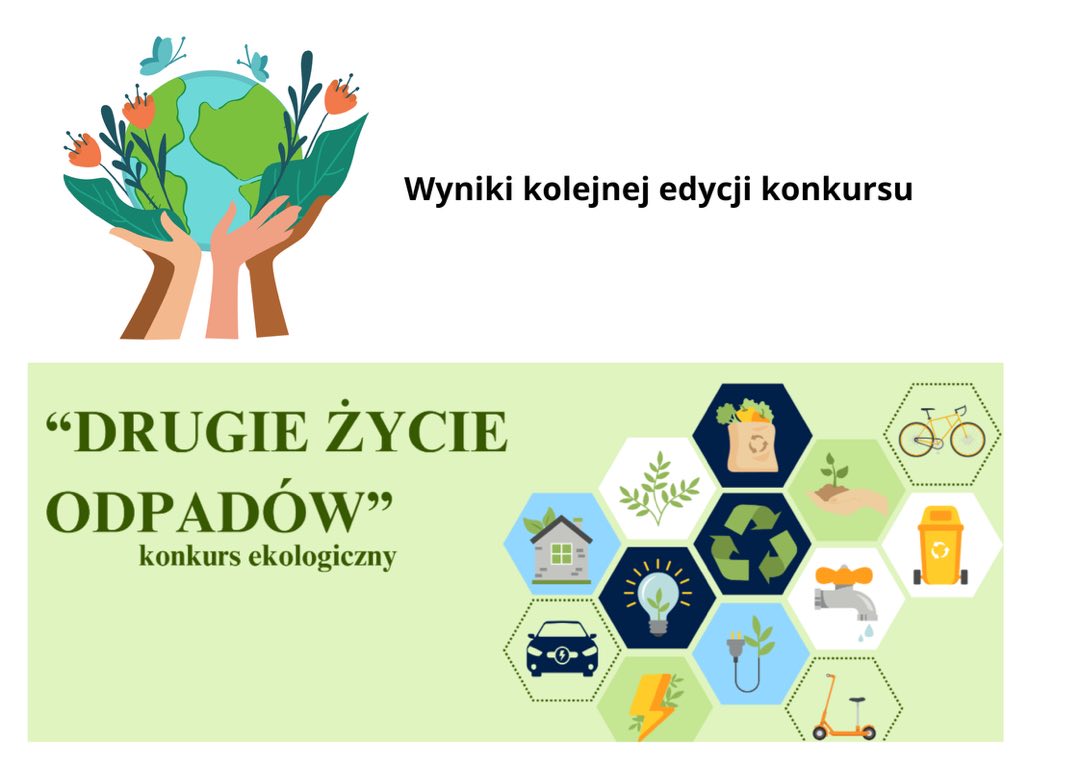 Wyniki kolejnej edycji konkursu

“DRUGIE ŻYCIE ODPADÓW”
konkurs ekologiczny